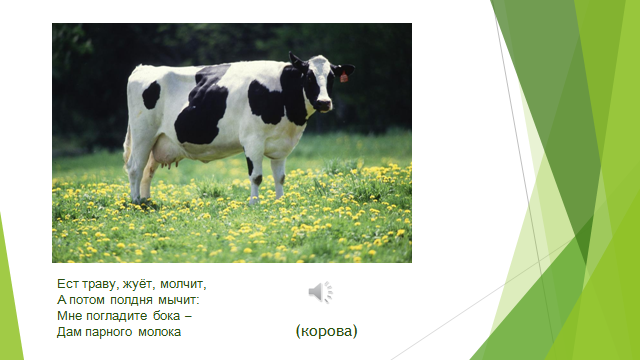 Ест траву, жуёт, молчит,
А потом полдня мычит:
Мне погладите бока –
Дам парного молока

(корова)